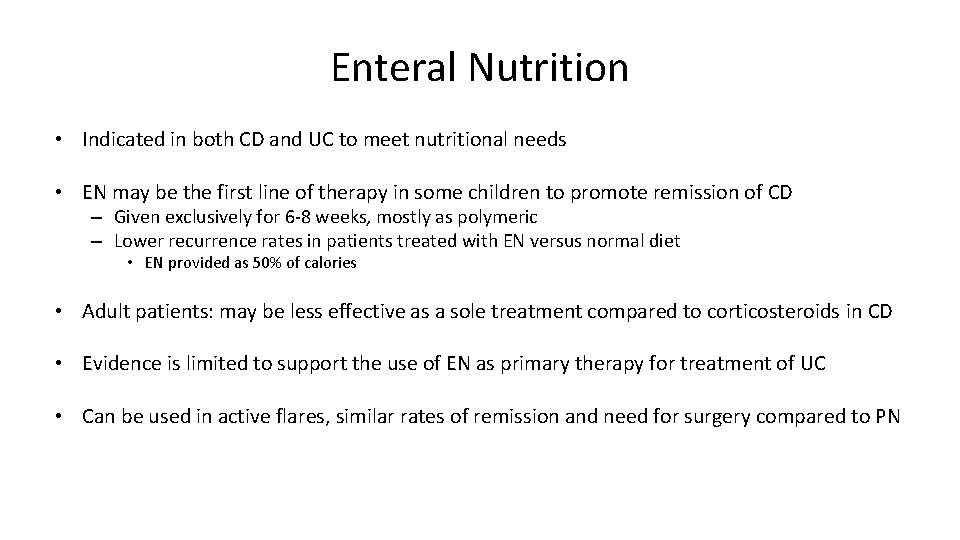 Enteral Nutrition

• Indicated in both CD and UC to meet nutritional needs

• EN may be the first line of therapy in some children to promote remission of CD
– Given exclusively for 6-8 weeks, mostly as polymeric
– Lower recurrence rates in patients treated with EN versus normal diet
• EN provided as 50% of calories

• Adult patients: may be less effective as a sole treatment compared to corticosteroids in CD

• Evidence is limited to support the use of EN as primary therapy for treatment of UC

• Can be used in active flares, similar rates of remission and need for surgery compared to PN